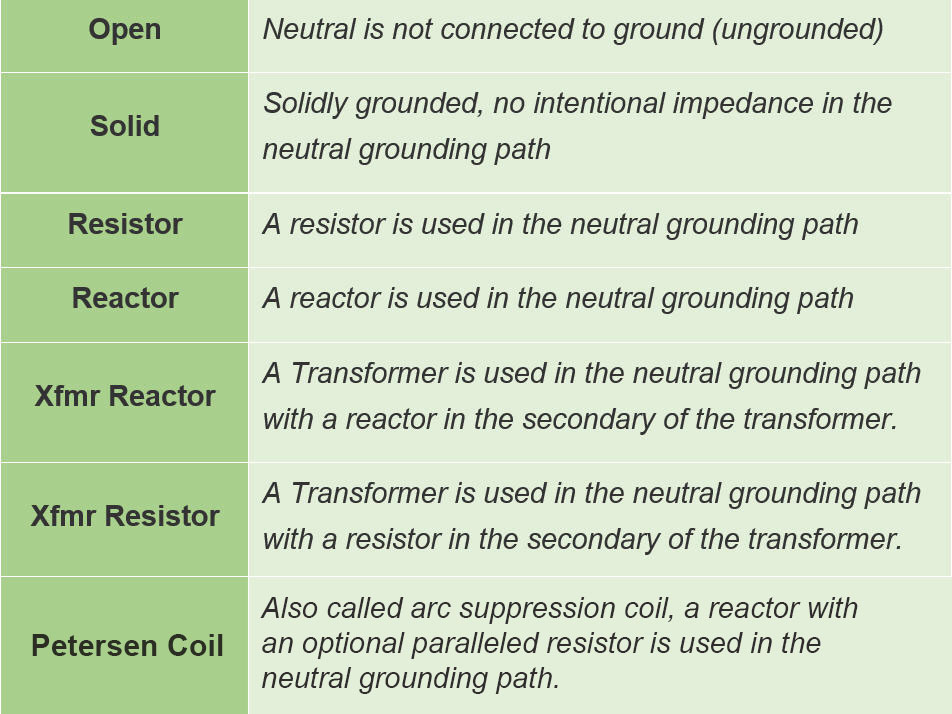 | Open | Neutral is not connected to ground (ungrounded) |
|---|---|
| Solid | Solidly grounded, no intentional impedance in the neutral grounding path |
| Resistor | A resistor is used in the neutral grounding path |
| Reactor | A reactor is used in the neutral grounding path |
| Xfmr Reactor | A Transformer is used in the neutral grounding path with a reactor in the secondary of the transformer. |
| Xfmr Resistor | A Transformer is used in the neutral grounding path with a resistor in the secondary of the transformer. |
| Petersen Coil | Also called arc suppression coil, a reactor with an optional paralleled resistor is used in the neutral grounding path. |